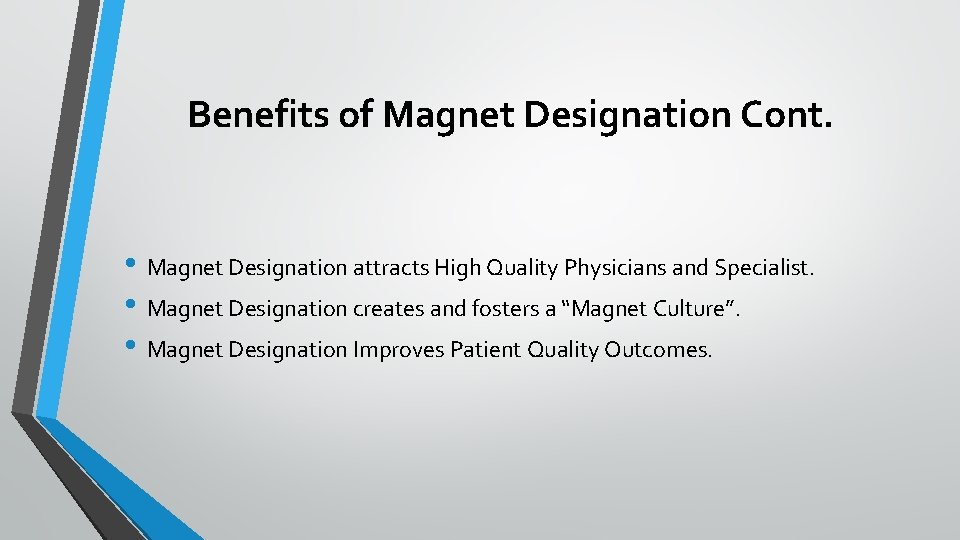 Benefits of Magnet Designation Cont.

• Magnet Designation attracts High Quality Physicians and Specialist.
• Magnet Designation creates and fosters a “Magnet Culture”.
• Magnet Designation Improves Patient Quality Outcomes.